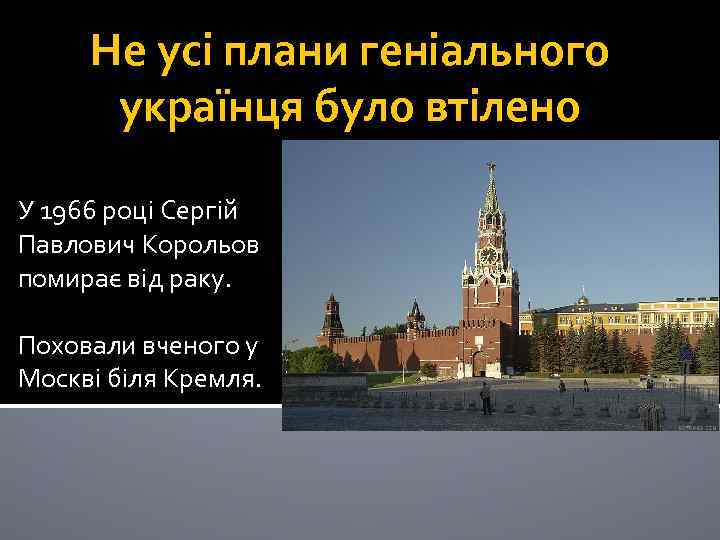 Не усі плани геніального українця було втілено

У 1966 році Сергій Павлович Корольов помирає від раку.

Поховали вченого у Москві біля Кремля.